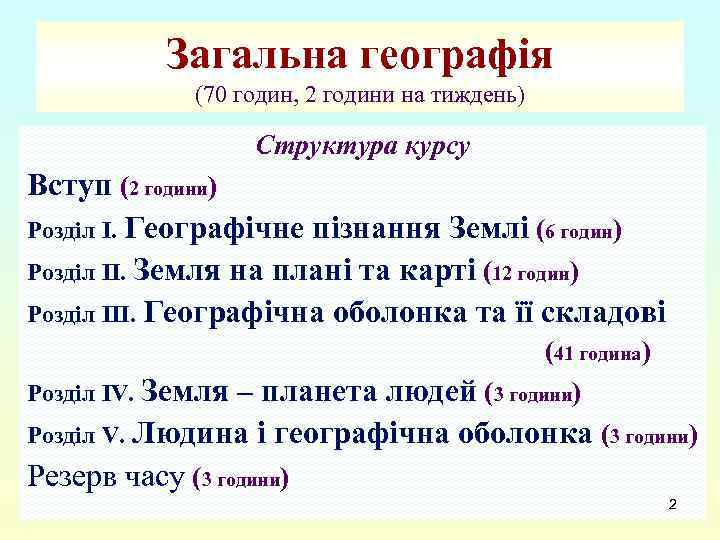 Загальна географія
(70 годин, 2 години на тиждень)

Структура курсу

Вступ (2 години)

Розділ I. Географічне пізнання Землі (6 годин)

Розділ II. Земля на плані та карті (12 годин)

Розділ III. Географічна оболонка та її складові (41 година)

Розділ IV. Земля – планета людей (3 години)

Розділ V. Людина і географічна оболонка (3 години)

Резерв часу (3 години)

2